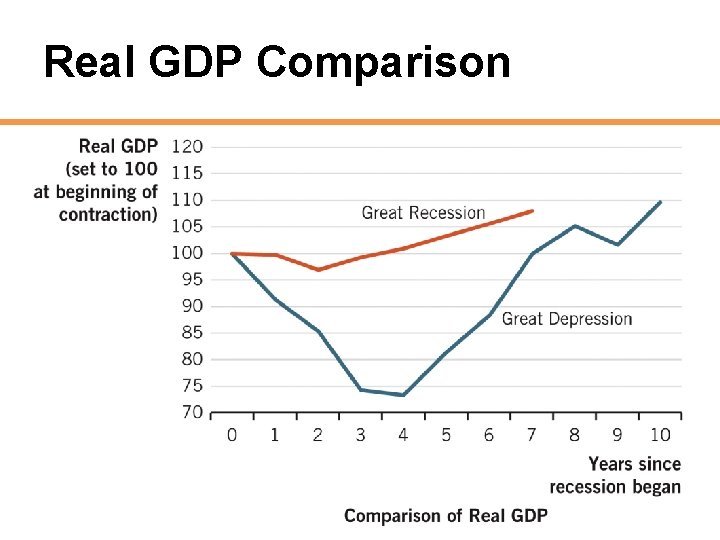 Real GDP Comparison

Real GDP (set to 100 at beginning of contraction)

120
115
110
105
100
95
90
85
80
75
70

Great Recession

Great Depression

0 1 2 3 4 5 6 7 8 9 10

Years since recession began

Comparison of Real GDP